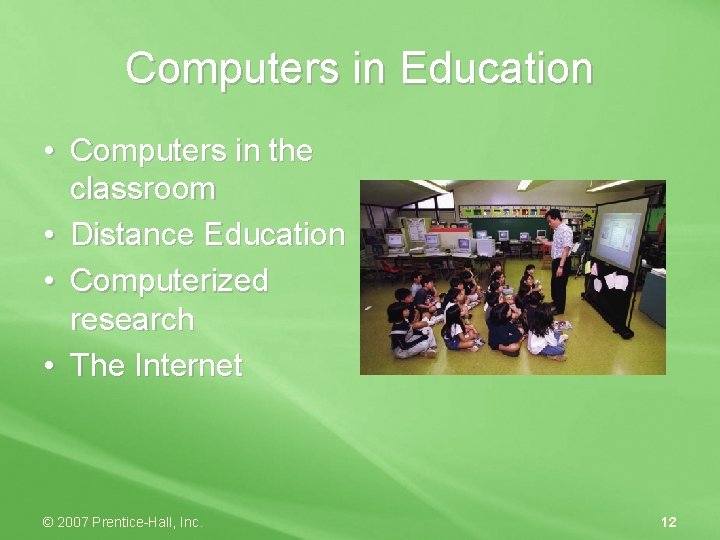 Computers in Education

• Computers in the classroom
• Distance Education
• Computerized research
• The Internet

© 2007 Prentice-Hall, Inc.

12